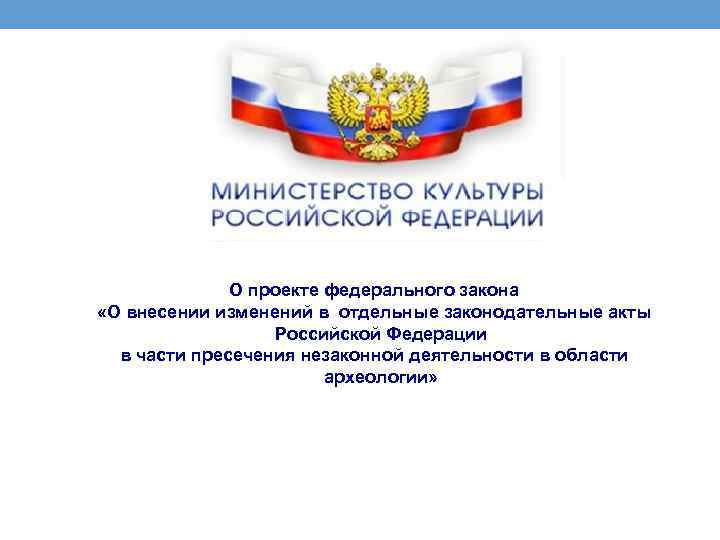 МИНИСТЕРСТВО КУЛЬТУРЫ
РОССИЙСКОЙ ФЕДЕРАЦИИ

О проекте федерального закона
«О внесении изменений в отдельные законодательные акты Российской Федерации
в части пресечения незаконной деятельности в области археологии»